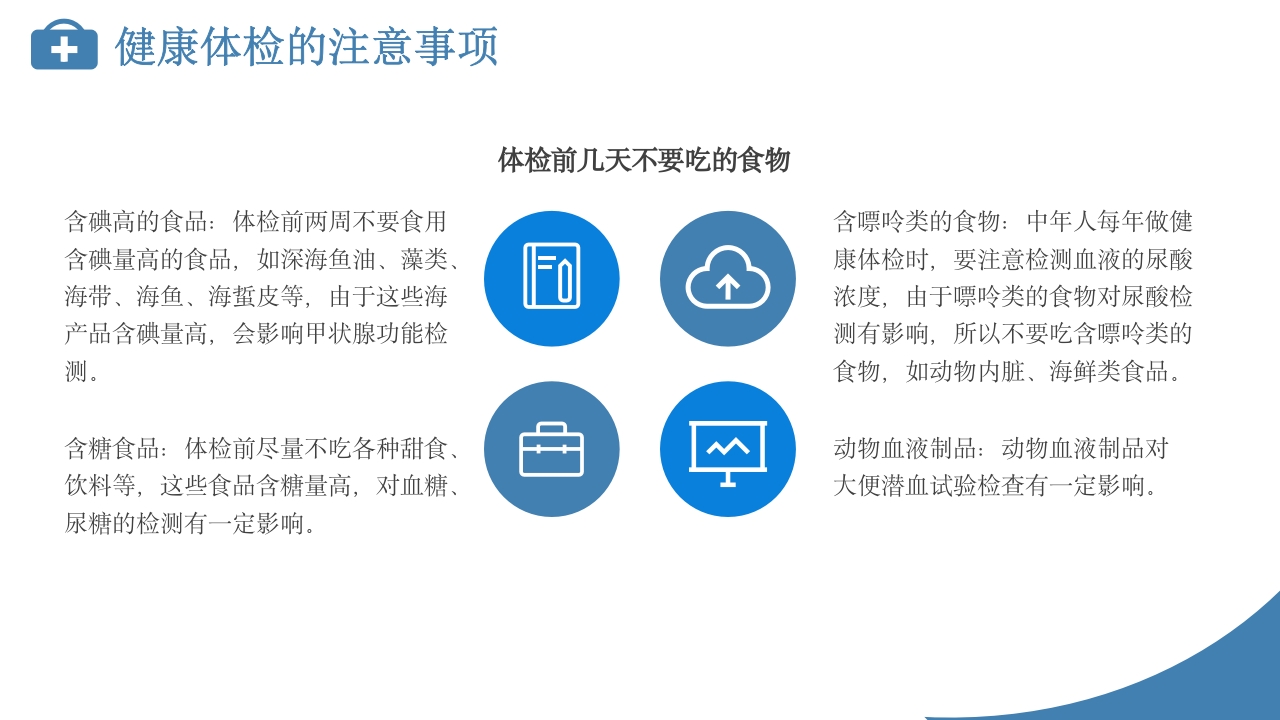 健康体检的注意事项

体检前几天不要吃的食物

含碘高的食品：体检前两周不要食用含碘量高的食品，如深海鱼油、藻类、海带、海鱼、海蜇皮等，由于这些海产品含碘量高，会影响甲状腺功能检测。

含糖食品：体检前尽量不吃各种甜食、饮料等，这些食品含糖量高，对血糖、尿糖的检测有一定影响。

含嘌呤类的食物：中年人每年做健康体检时，要注意检测血液的尿酸浓度，由于嘌呤类的食物对尿酸检测有影响，所以不要吃含嘌呤类的食物，如动物内脏、海鲜类食品。

动物血液制品：动物血液制品对大便潜血试验检查有一定影响。